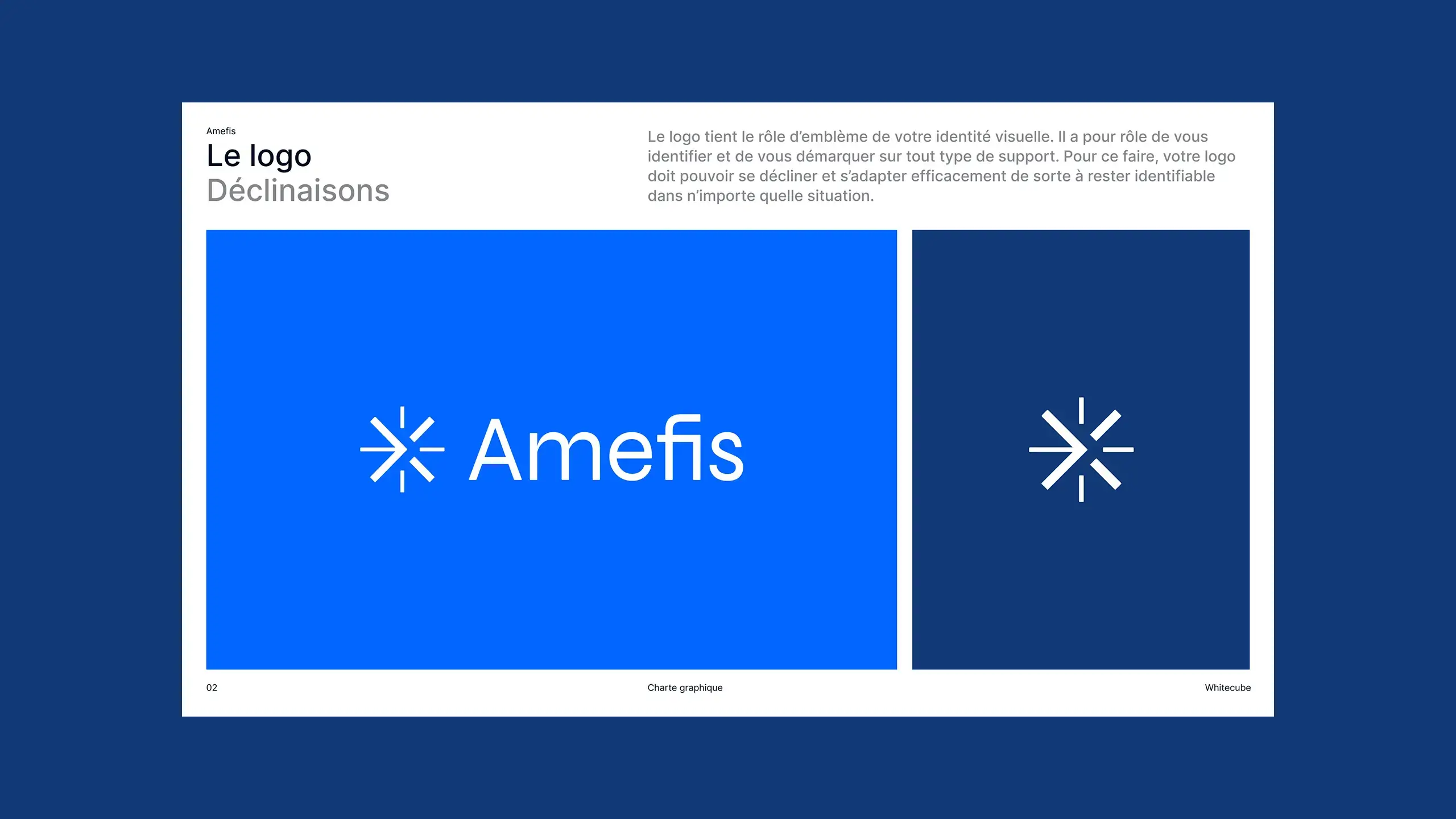 Amefis

Le logo
Déclinaisons

Le logo tient le rôle d'emblème de votre identité visuelle. Il a pour rôle de vous identifier et de vous démarquer sur tout type de support. Pour ce faire, votre logo doit pouvoir se décliner et s'adapter efficacement de sorte à rester identifiable dans n'importe quelle situation.

Amefis

02

Charte graphique

Whitecube